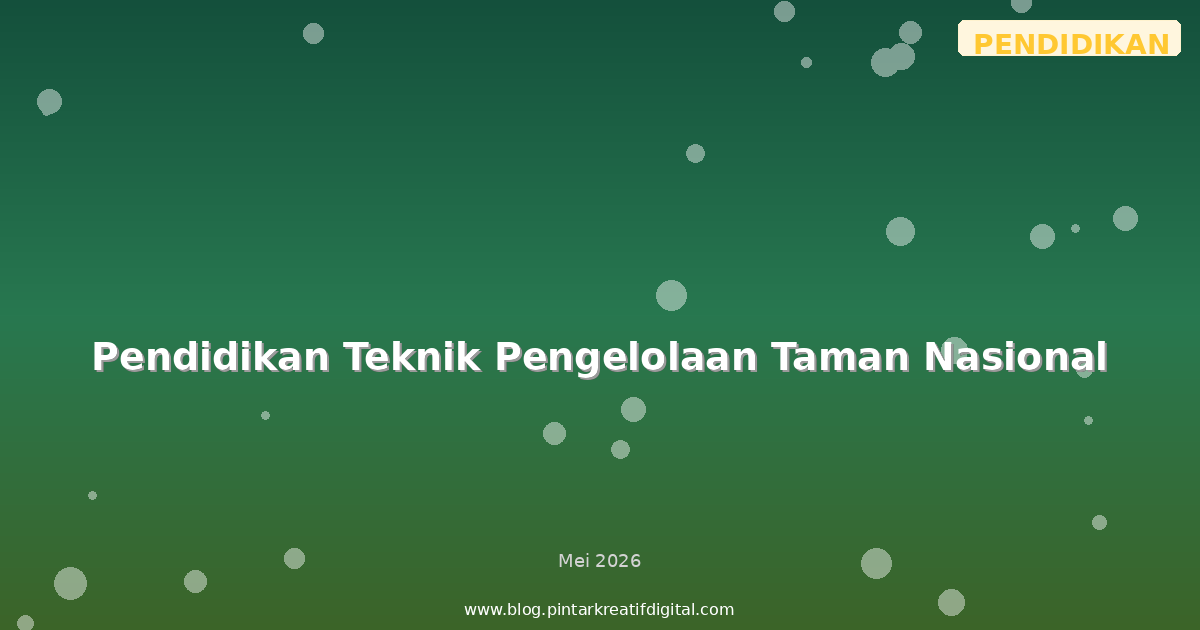 PENDIDIKAN

Pendidikan Teknik Pengelolaan Taman Nasional

Mei 2026

www.blog.pintarkreatifdigital.com